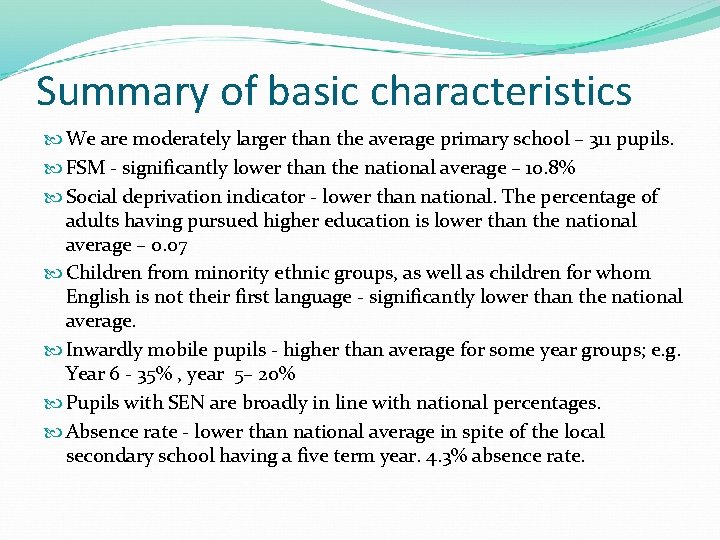 Summary of basic characteristics

We are moderately larger than the average primary school – 311 pupils.

FSM - significantly lower than the national average – 10.8%

Social deprivation indicator - lower than national. The percentage of adults having pursued higher education is lower than the national average – 0.07

Children from minority ethnic groups, as well as children for whom English is not their first language - significantly lower than the national average.

Inwardly mobile pupils - higher than average for some year groups; e.g. Year 6 - 35% , year 5– 20%

Pupils with SEN are broadly in line with national percentages.

Absence rate - lower than national average in spite of the local secondary school having a five term year. 4.3% absence rate.